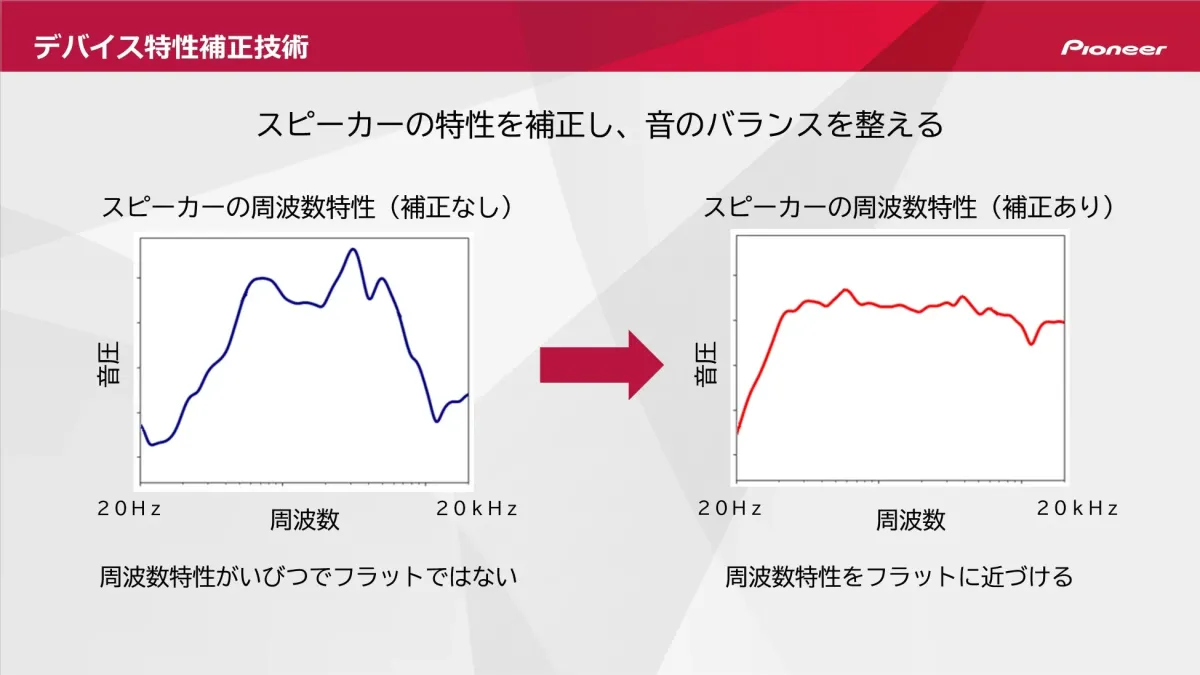 デバイス特性補正技術

Pioneer

スピーカーの特性を補正し、音のバランスを整える

スピーカーの周波数特性（補正なし）

音圧

20Hz

周波数

20kHz

周波数特性がいびつでフラットではない

スピーカーの周波数特性（補正あり）

音圧

20Hz

周波数

20kHz

周波数特性をフラットに近づける